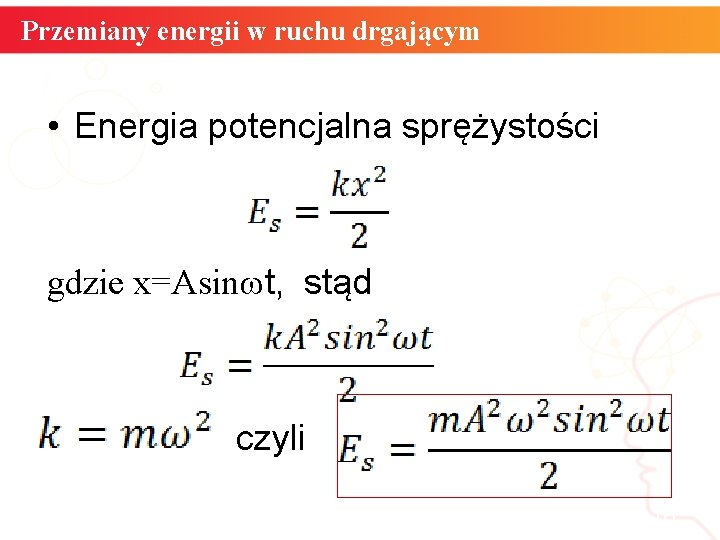 Przemiany energii w ruchu drgającym

• Energia potencjalna sprężystości

$E_s = \frac{kx^2}{2}$

gdzie x=Asinωt, stąd

$E_s = \frac{kA^2 sin^2 \omega t}{2}$

$k = m\omega^2$ czyli $E_s = \frac{mA^2 \omega^2 sin^2 \omega t}{2}$